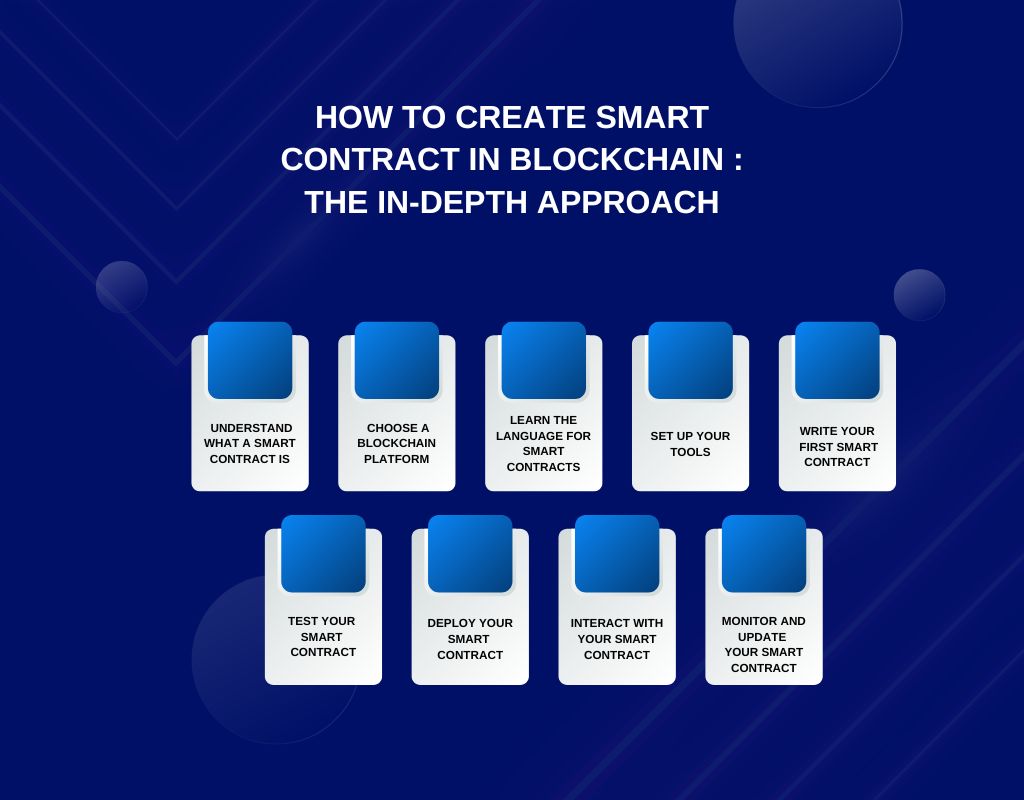 HOW TO CREATE SMART CONTRACT IN BLOCKCHAIN : THE IN-DEPTH APPROACH

UNDERSTAND WHAT A SMART CONTRACT IS

CHOOSE A BLOCKCHAIN PLATFORM

LEARN THE LANGUAGE FOR SMART CONTRACTS

SET UP YOUR TOOLS

WRITE YOUR FIRST SMART CONTRACT

TEST YOUR SMART CONTRACT

DEPLOY YOUR SMART CONTRACT

INTERACT WITH YOUR SMART CONTRACT

MONITOR AND UPDATE YOUR SMART CONTRACT